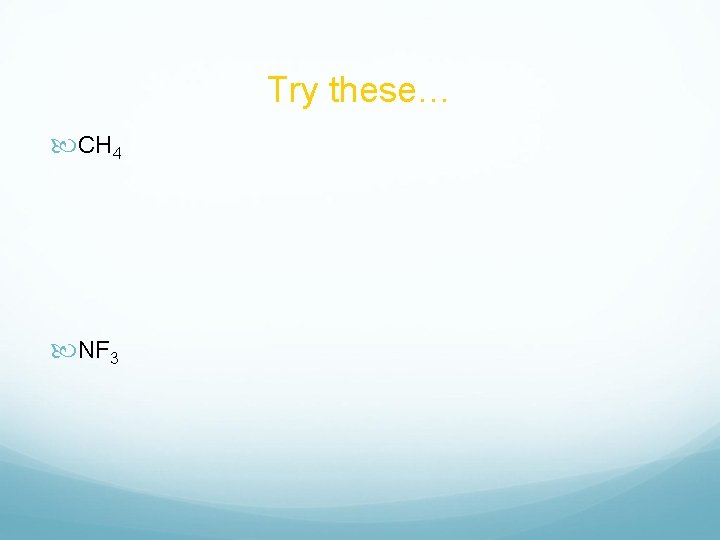 Try these…

$CH_4$

$NF_3$